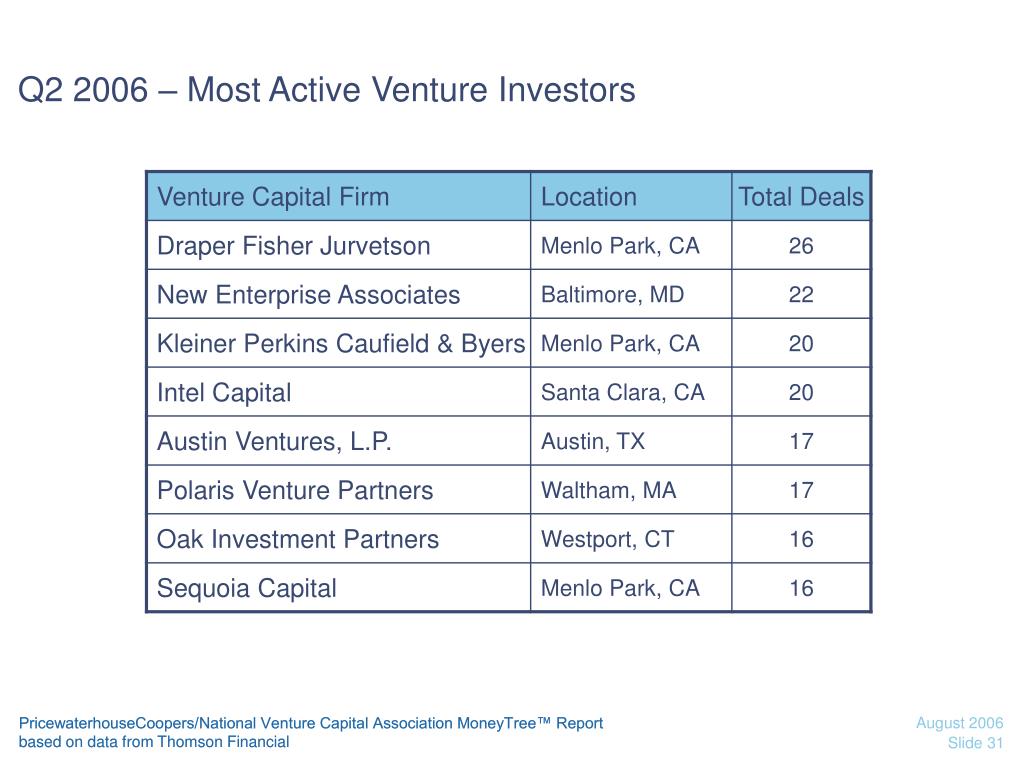 Q2 2006 – Most Active Venture Investors

| Venture Capital Firm | Location | Total Deals |
|---|---|---|
| Draper Fisher Jurvetson | Menlo Park, CA | 26 |
| New Enterprise Associates | Baltimore, MD | 22 |
| Kleiner Perkins Caufield & Byers | Menlo Park, CA | 20 |
| Intel Capital | Santa Clara, CA | 20 |
| Austin Ventures, L.P. | Austin, TX | 17 |
| Polaris Venture Partners | Waltham, MA | 17 |
| Oak Investment Partners | Westport, CT | 16 |
| Sequoia Capital | Menlo Park, CA | 16 |

PricewaterhouseCoopers/National Venture Capital Association MoneyTree™ Report
based on data from Thomson Financial

August 2006
Slide 31